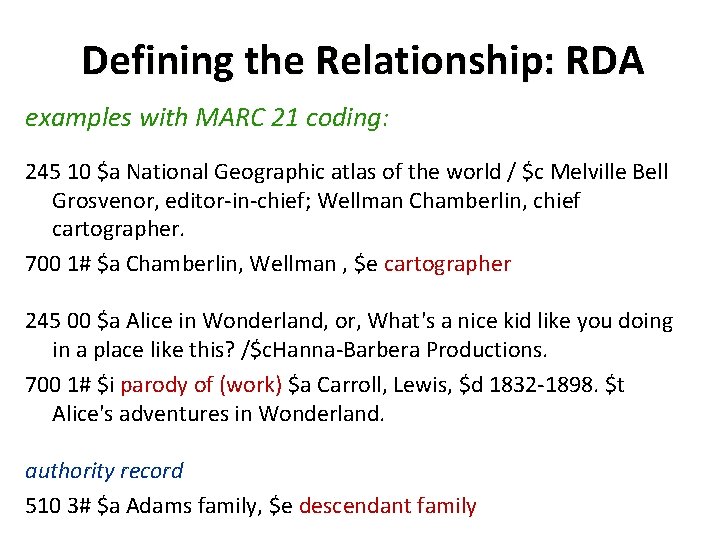 Defining the Relationship: RDA

examples with MARC 21 coding:

245 10 \$a National Geographic atlas of the world / \$c Melville Bell Grosvenor, editor-in-chief; Wellman Chamberlin, chief cartographer.

700 1# \$a Chamberlin, Wellman , \$e cartographer

245 00 \$a Alice in Wonderland, or, What's a nice kid like you doing in a place like this? /\$cHanna-Barbera Productions.

700 1# \$i parody of (work) \$a Carroll, Lewis, \$d 1832-1898. \$t Alice's adventures in Wonderland.

authority record

510 3# \$a Adams family, \$e descendant family